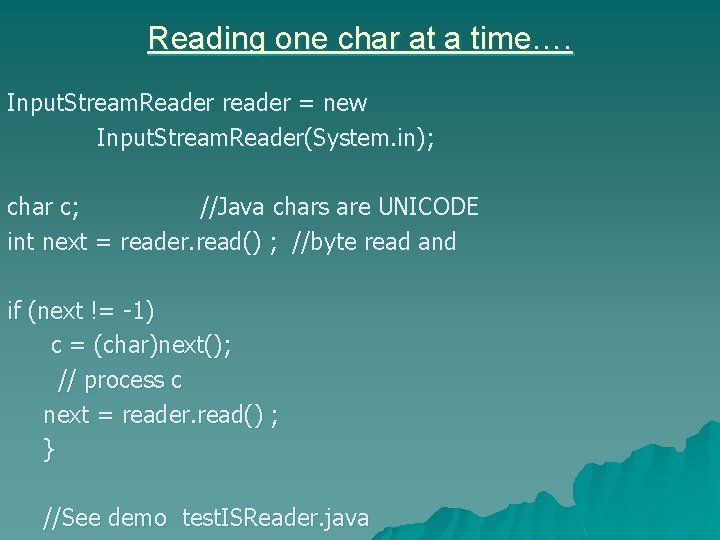 Reading one char at a time….

InputStreamReader reader = new
InputStreamReader(System.in);

char c; //Java chars are UNICODE
int next = reader.read() ; //byte read and

if (next != -1)
c = (char)next();
// process c
next = reader.read() ;
}

//See demo testISReader.java